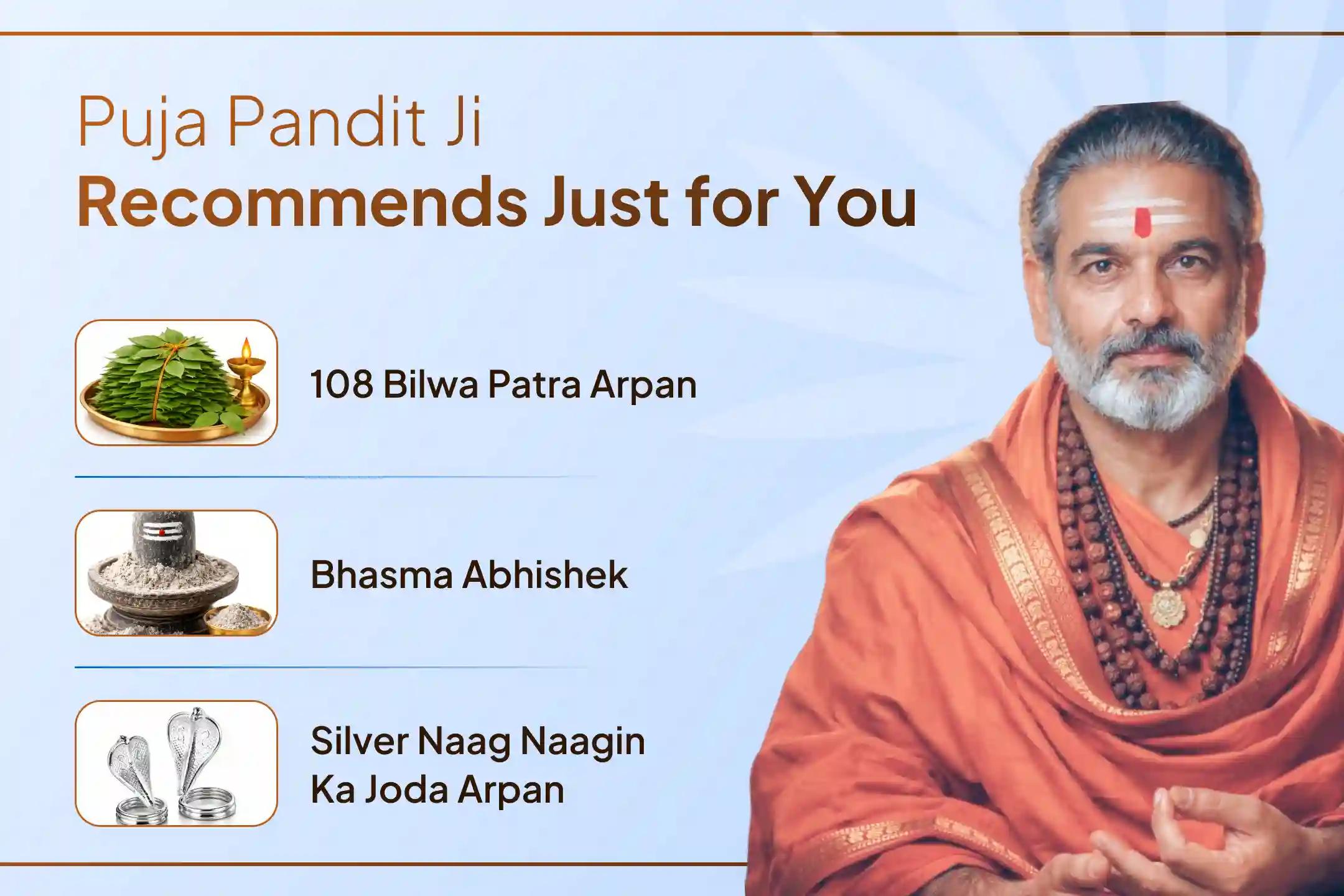 Puja Pandit Ji
Recommends Just for You

108 Bilwa Patra Arpan

Bhasma Abhishek

Silver Naag Naagin Ka Joda Arpan